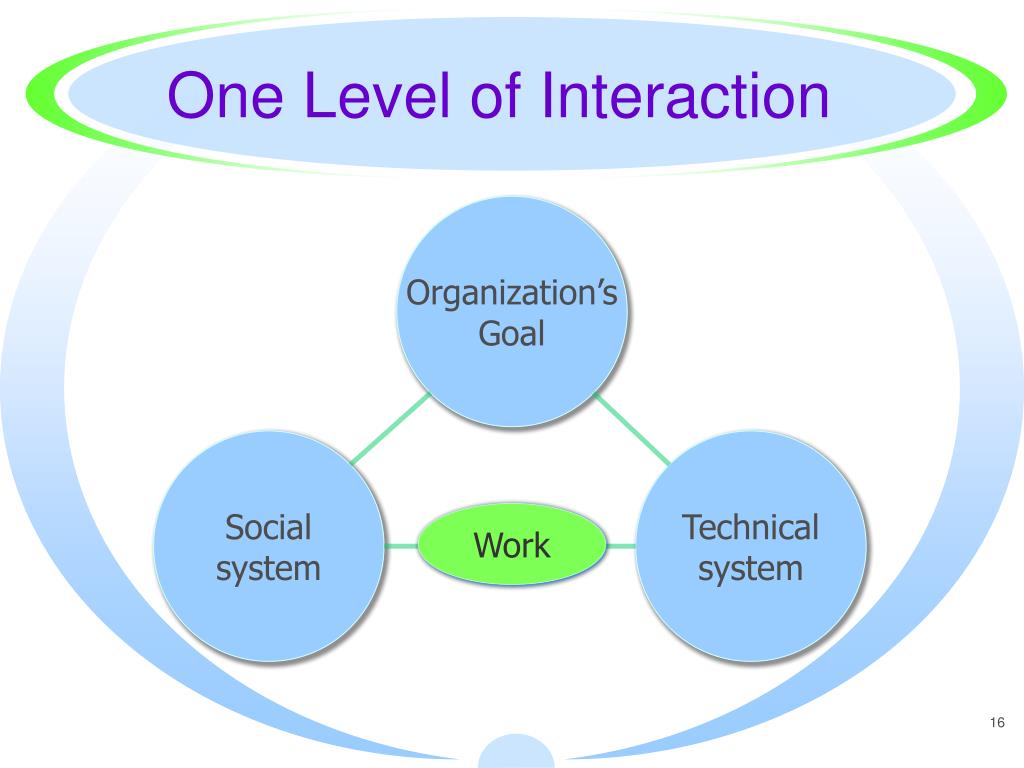 One Level of Interaction

Organization's Goal

Social system

Work

Technical system

16